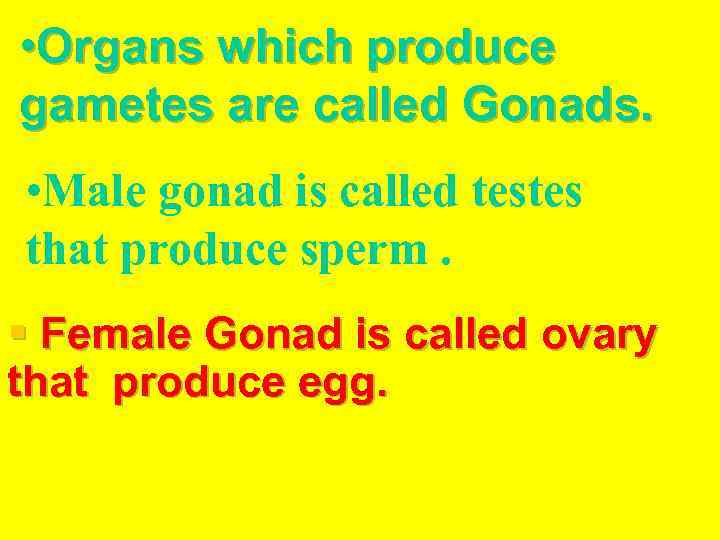 •Organs which produce gametes are called Gonads.

•Male gonad is called testes that produce sperm .

▪ Female Gonad is called ovary that produce egg.